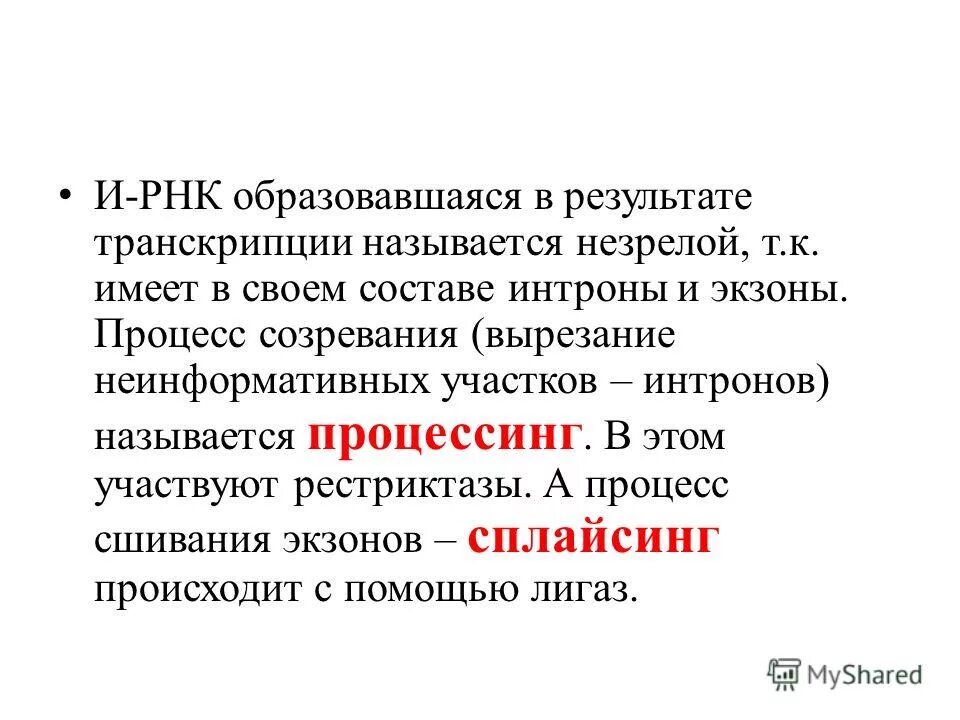 • И-РНК образовавшаяся в результате транскрипции называется незрелой, т.к. имеет в своем составе интроны и экзоны. Процесс созревания (вырезание неинформативных участков – интронов) называется процессинг. В этом участвуют рестриктазы. А процесс сшивания экзонов – сплайсинг происходит с помощью лигаз.

MyShared